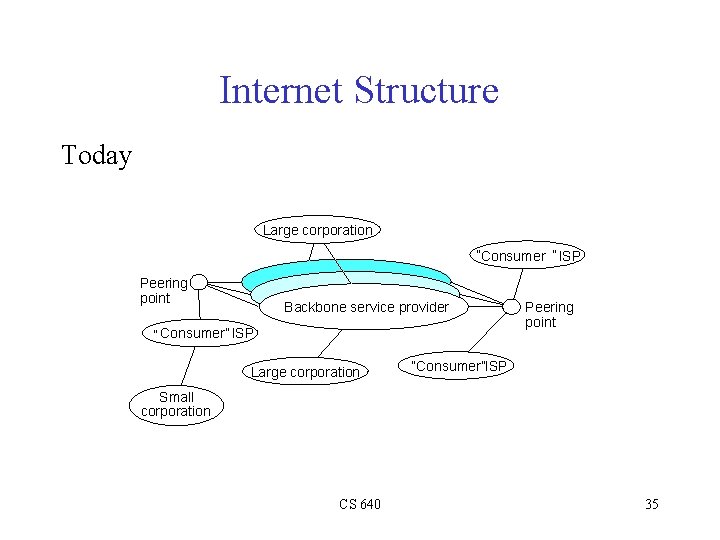 Internet Structure

Today

Large corporation

"Consumer " ISP

Peering point

Backbone service provider

Peering point

"Consumer" ISP

Large corporation

"Consumer"ISP

Small corporation

CS 640

35